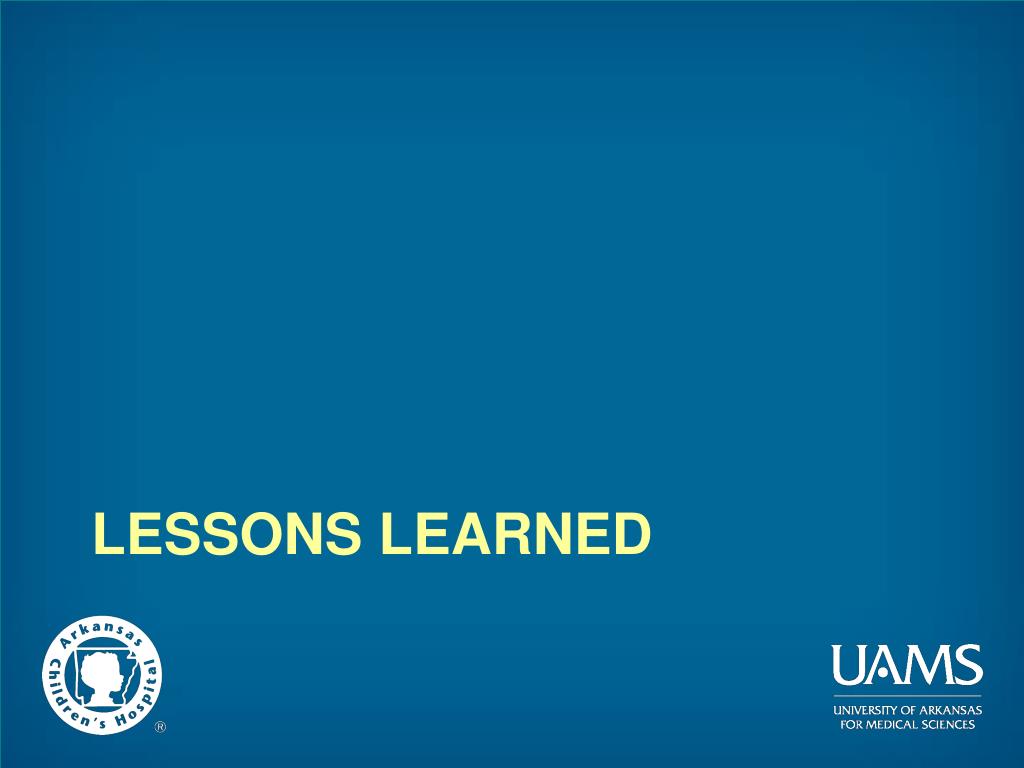 LESSONS LEARNED

Arkansas Children's Hospital
®

UAMS
UNIVERSITY OF ARKANSAS FOR MEDICAL SCIENCES